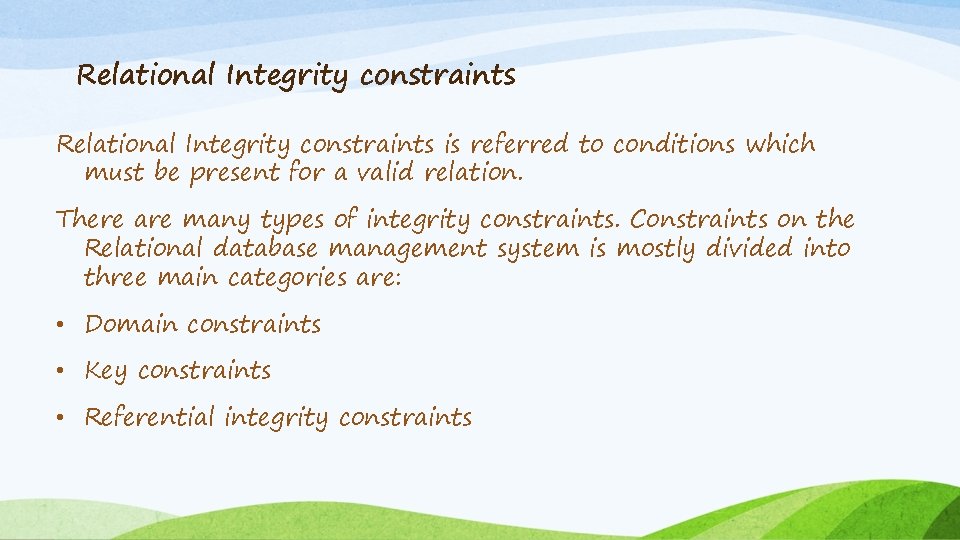 Relational Integrity constraints

Relational Integrity constraints is referred to conditions which must be present for a valid relation.

There are many types of integrity constraints. Constraints on the Relational database management system is mostly divided into three main categories are:

• Domain constraints

• Key constraints

• Referential integrity constraints